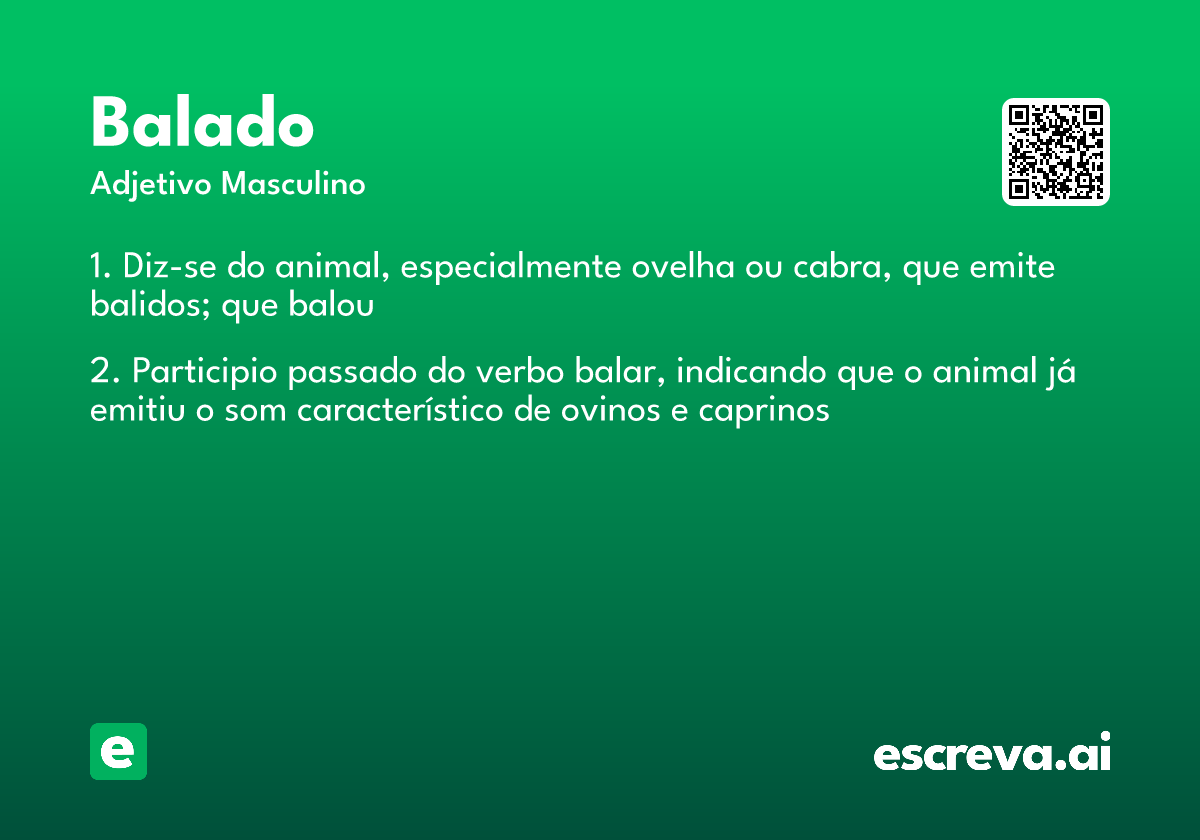 Balado
Adjetivo Masculino

1. Diz-se do animal, especialmente ovelha ou cabra, que emite balidos; que balou

2. Participio passado do verbo balar, indicando que o animal já emitiu o som característico de ovinos e caprinos

e

escreva.ai